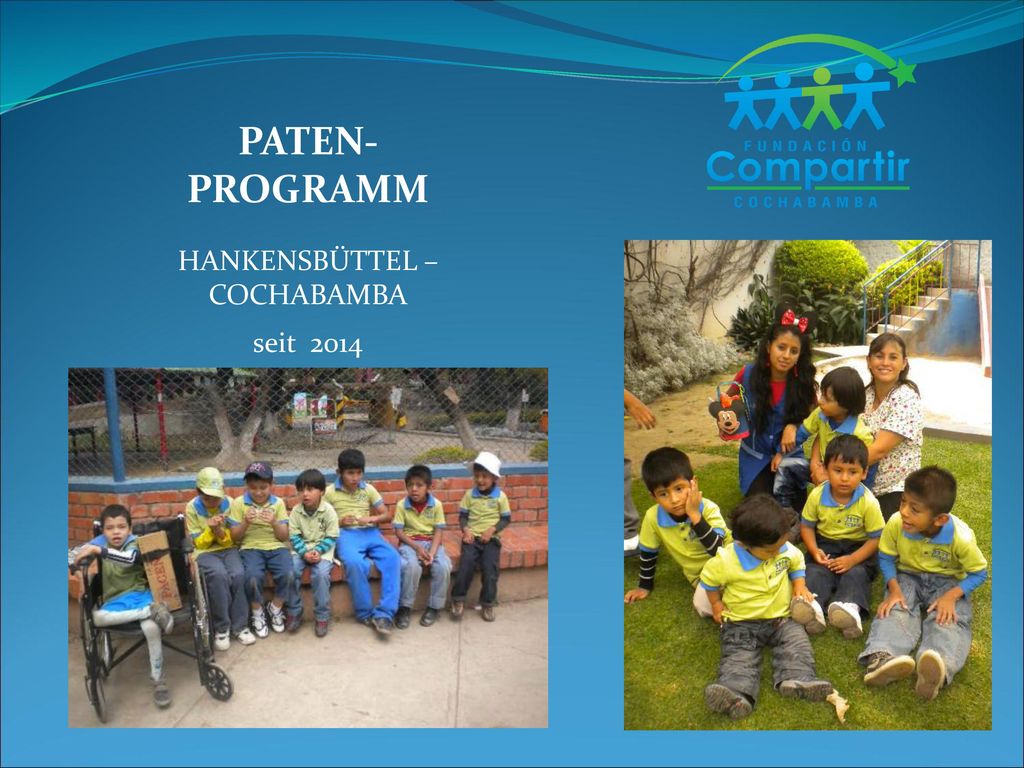 PATEN-PROGRAMM

HANKENSBÜTTEL – COCHABAMBA

seit 2014

FUNDACIÓN
Compartir
COCHABAMBA